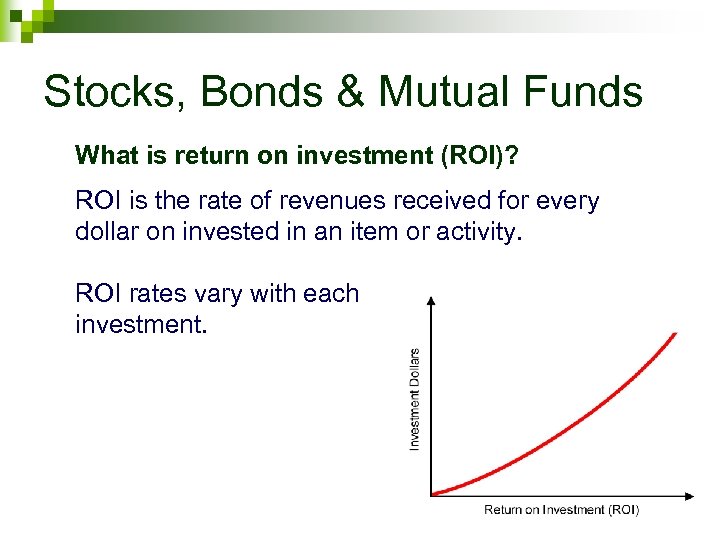 Stocks, Bonds & Mutual Funds

What is return on investment (ROI)?

ROI is the rate of revenues received for every dollar on invested in an item or activity.

ROI rates vary with each investment.

Investment Dollars

Return on Investment (ROI)